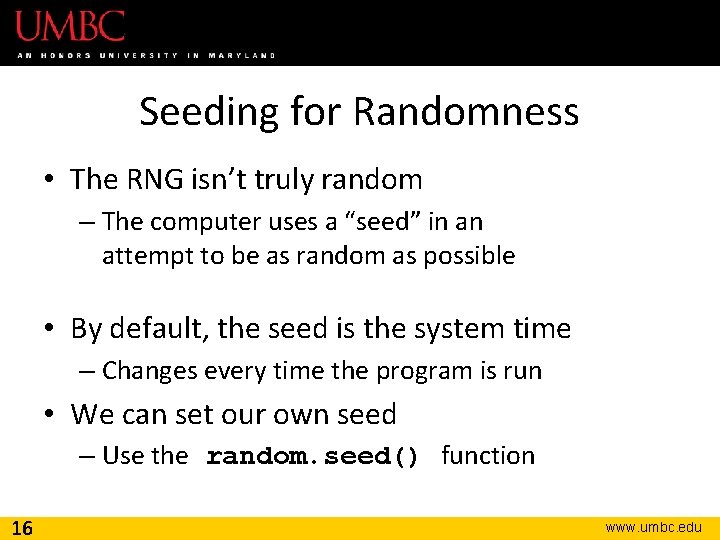 UMBC
AN HONORS UNIVERSITY IN MARYLAND

Seeding for Randomness

• The RNG isn't truly random
– The computer uses a "seed" in an attempt to be as random as possible

• By default, the seed is the system time
– Changes every time the program is run

• We can set our own seed
– Use the random.seed() function

16

www.umbc.edu